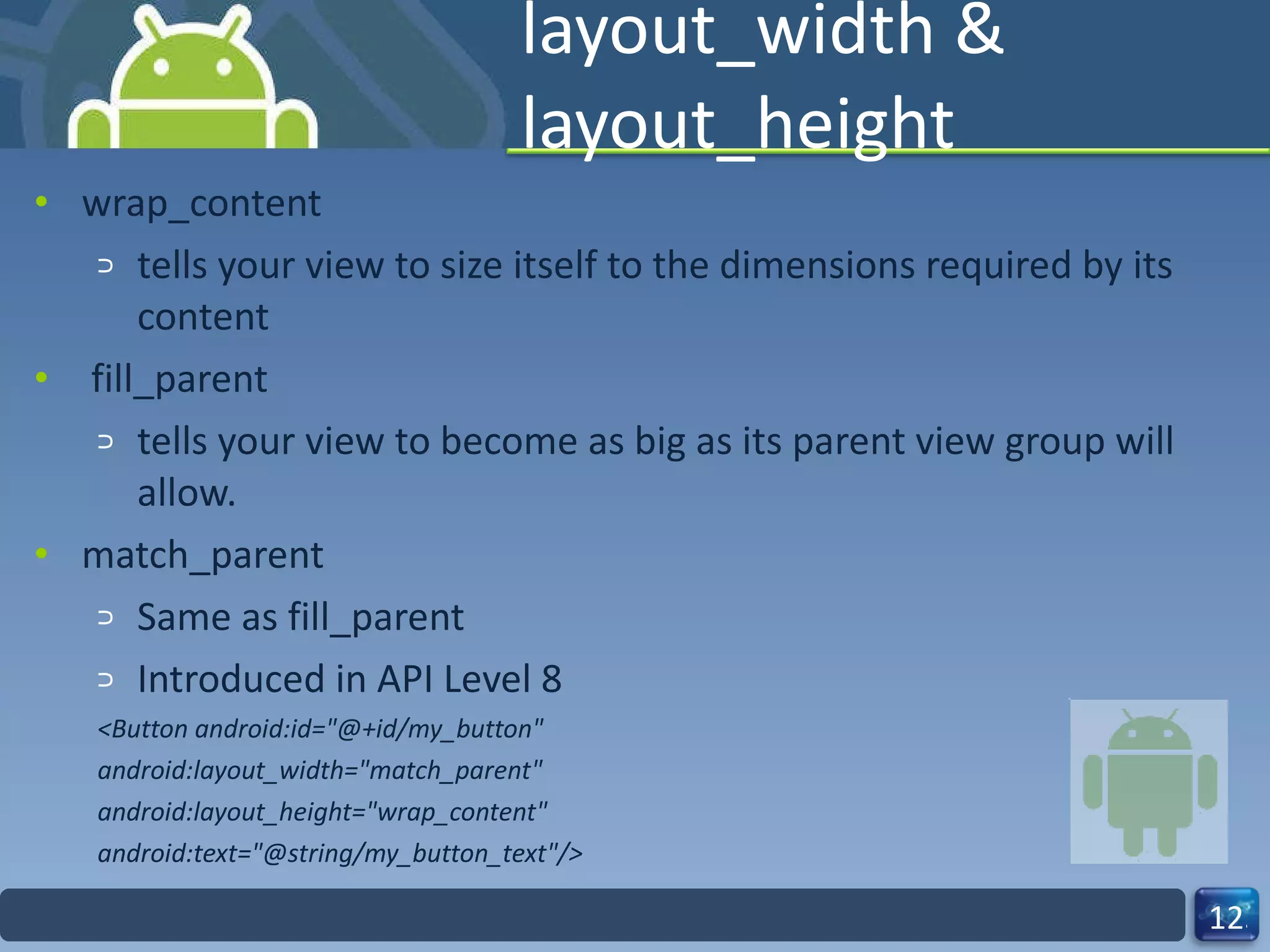 layout_width & layout_height

• wrap_content
  ⊃ tells your view to size itself to the dimensions required by its content
• fill_parent
  ⊃ tells your view to become as big as its parent view group will allow.
• match_parent
  ⊃ Same as fill_parent
  ⊃ Introduced in API Level 8

<Button android:id="@+id/my_button"
android:layout_width="match_parent"
android:layout_height="wrap_content"
android:text="@string/my_button_text"/>

12